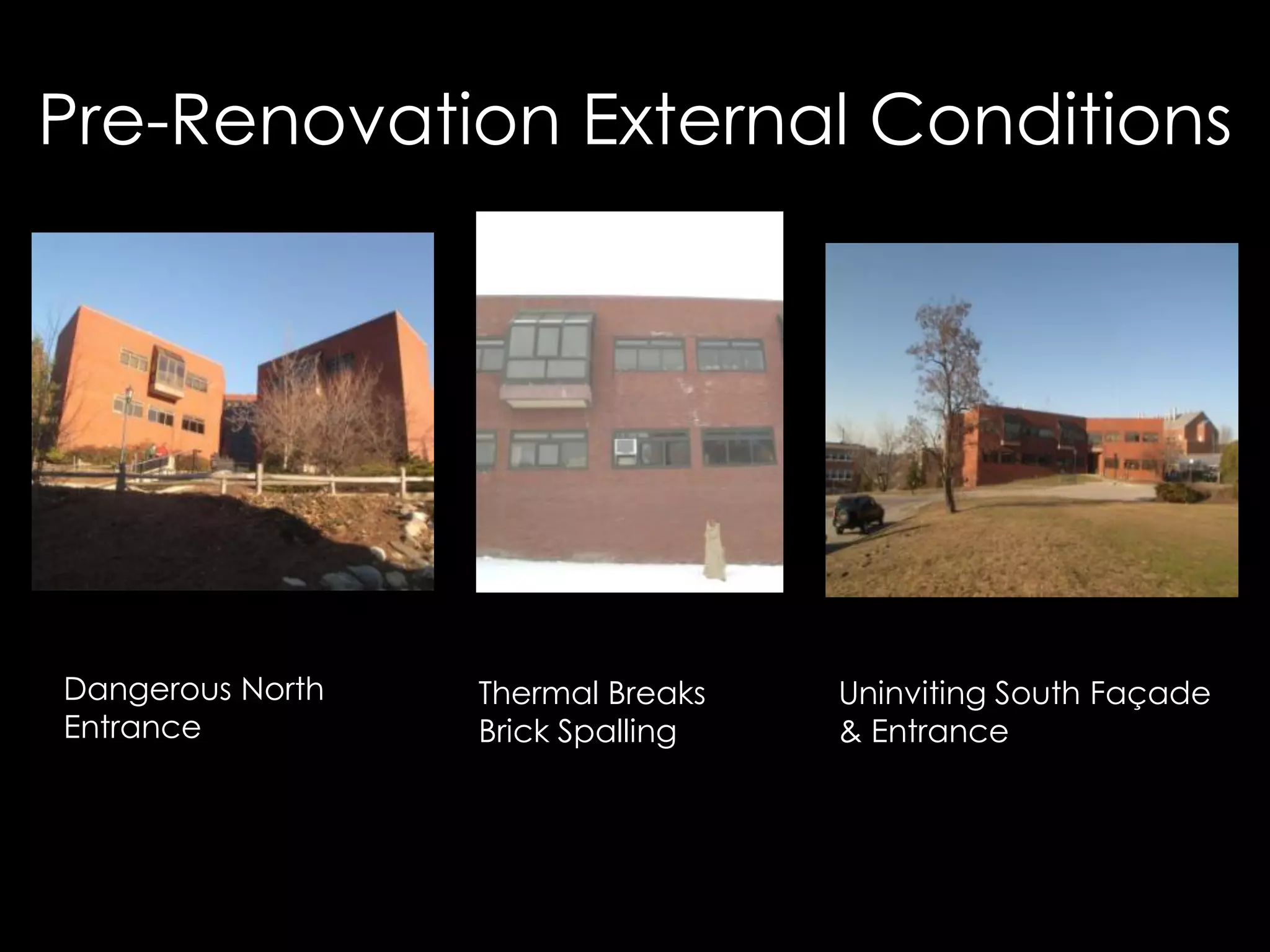 Pre-Renovation External Conditions

Dangerous North Entrance

Thermal Breaks
Brick Spalling

Uninviting South Façade & Entrance